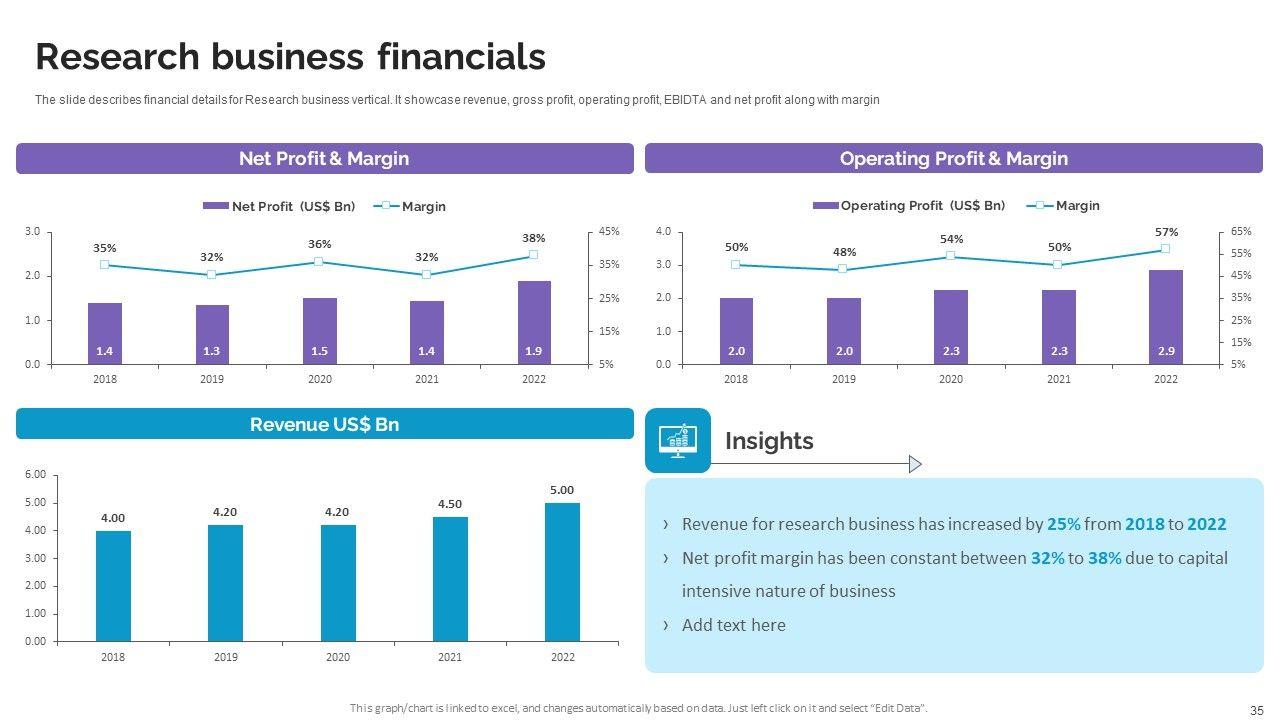 Research business financials

The slide describes financial details for Research business vertical. It showcase revenue, gross profit, operating profit, EBIDTA and net profit along with margin

Net Profit & Margin

Net Profit (US$ Bn) Margin

3.0
2.0
1.0
0.0

45%
35%
25%
15%
5%

35% 32% 36% 32% 38%

1.4 1.3 1.5 1.4 1.9

2018 2019 2020 2021 2022

Operating Profit & Margin

Operating Profit (US$ Bn) Margin

4.0
3.0
2.0
1.0
0.0

65%
55%
45%
35%
25%
15%
5%

50% 48% 54% 50% 57%

2.0 2.0 2.3 2.3 2.9

2018 2019 2020 2021 2022

Revenue US$ Bn

6.00
5.00
4.00
3.00
2.00
1.00
0.00

4.00 4.20 4.20 4.50 5.00

2018 2019 2020 2021 2022

Insights

› Revenue for research business has increased by 25% from 2018 to 2022

› Net profit margin has been constant between 32% to 38% due to capital intensive nature of business

› Add text here

This graph/chart is linked to excel, and changes automatically based on data. Just left click on it and select "Edit Data".

35